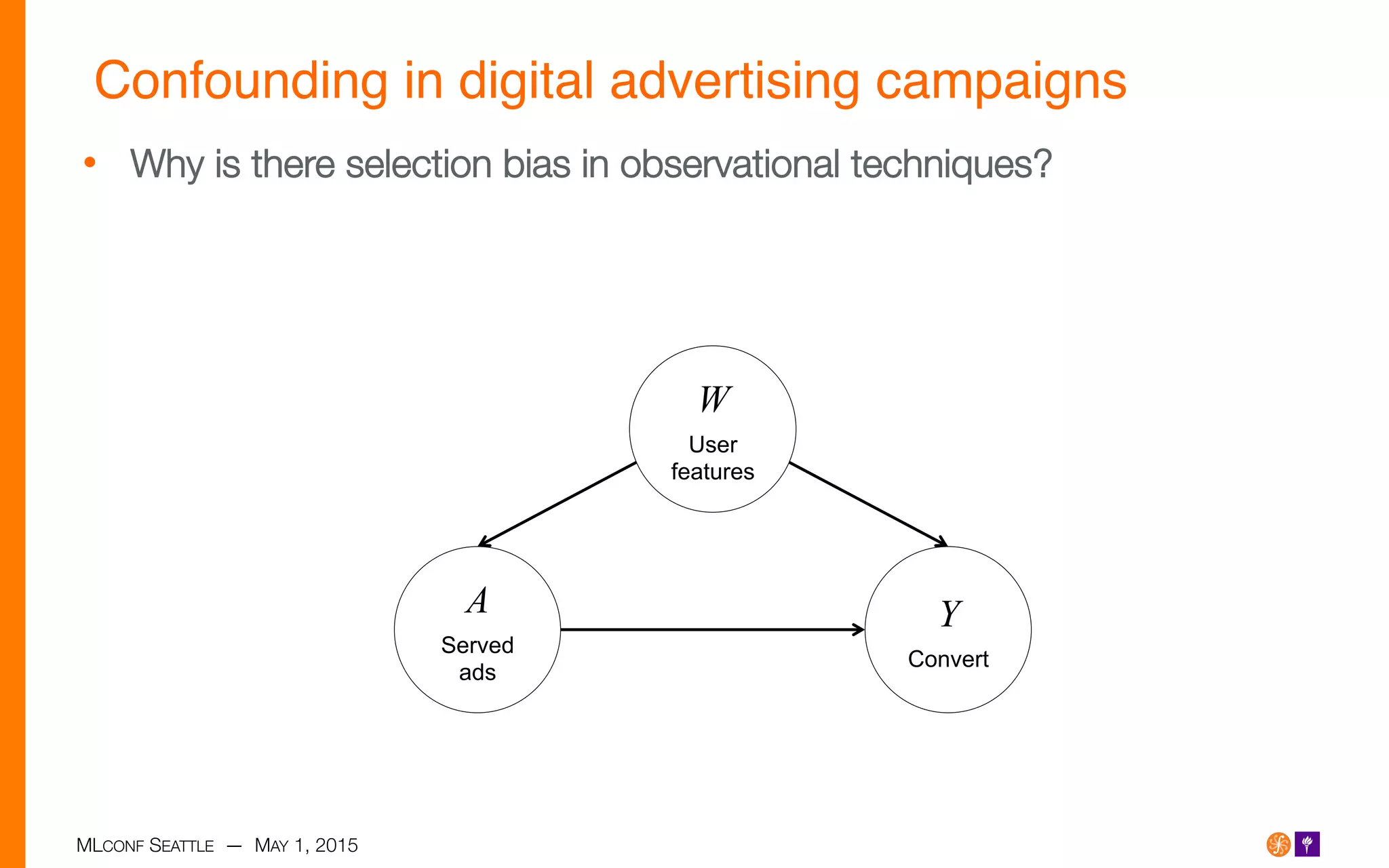 Confounding in digital advertising campaigns

• Why is there selection bias in observational techniques?

$W$
User features

$A$
Served ads

$Y$
Convert

MLCONF SEATTLE — MAY 1, 2015